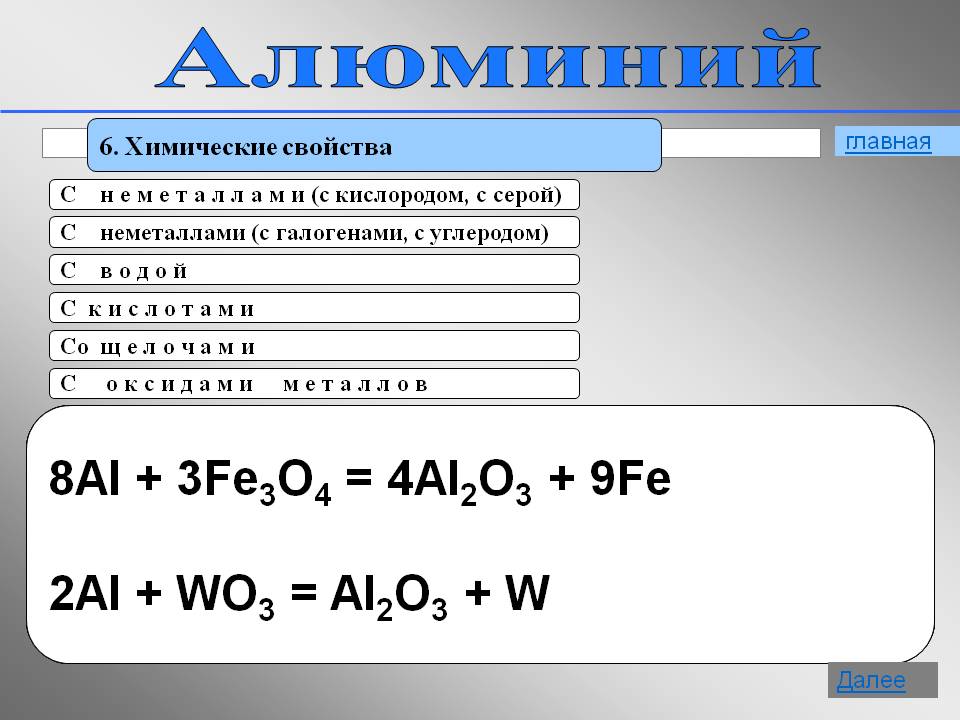 Алюминий

6. Химические свойства

главная

С неметаллами (с кислородом, с серой)

С неметаллами (с галогенами, с углеродом)

С водой

С кислотами

Со щелочами

С оксидами металлов

$8Al + 3Fe_3O_4 = 4Al_2O_3 + 9Fe$

$2Al + WO_3 = Al_2O_3 + W$

Далее